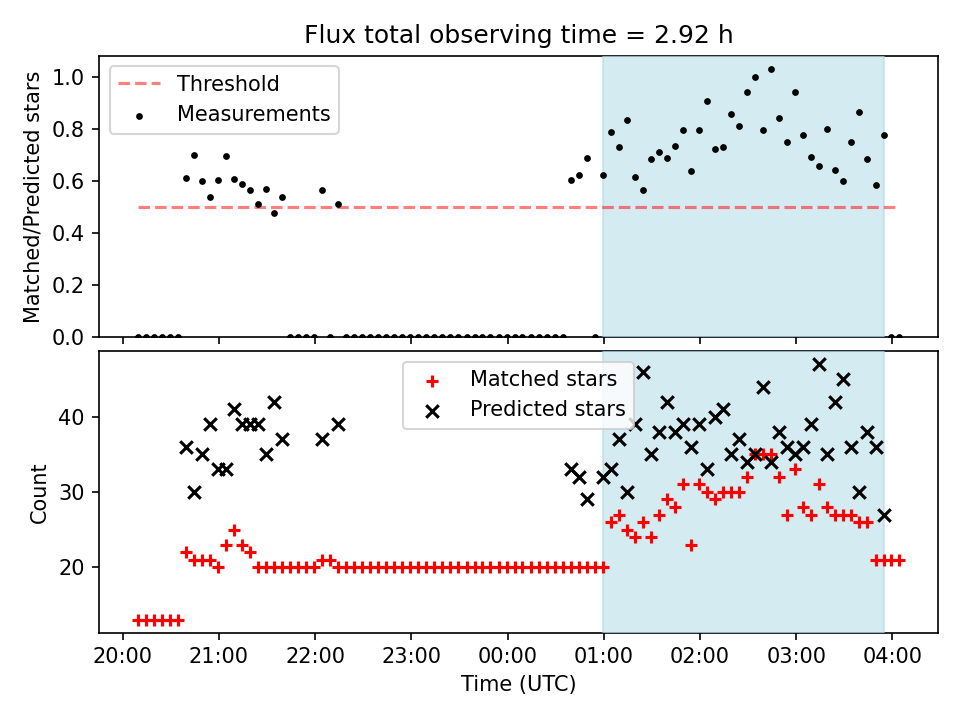 Flux total observing time = 2.92 h

Threshold
Measurements

Matched/Predicted stars

1.0
0.8
0.6
0.4
0.2
0.0

Matched stars
Predicted stars

Count

40
30
20

20:00
21:00
22:00
23:00
00:00
01:00
02:00
03:00
04:00

Time (UTC)